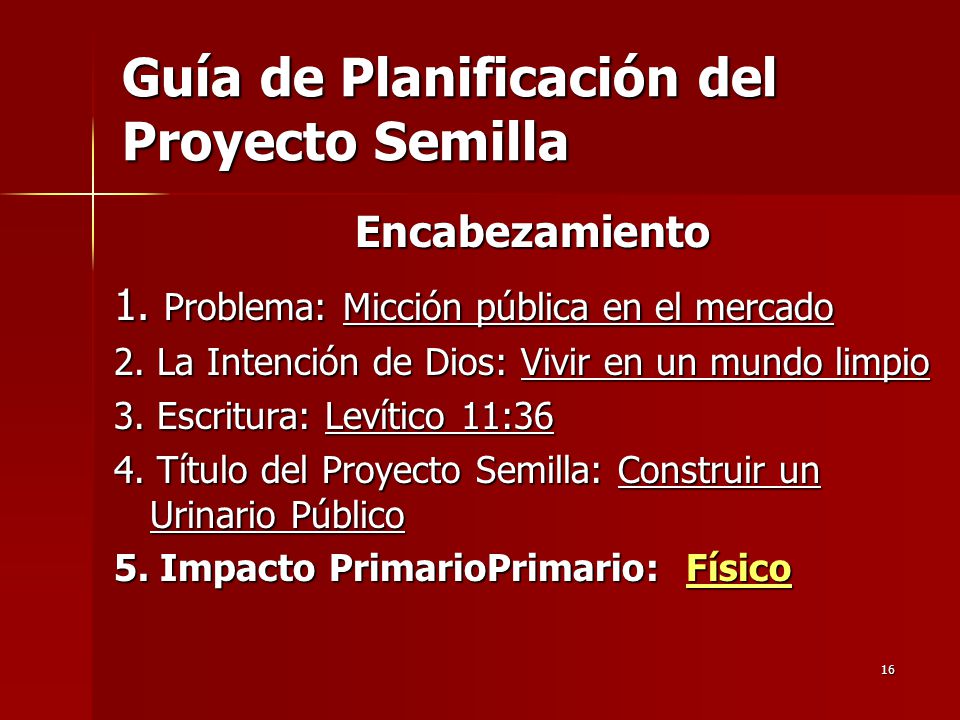 Guía de Planificación del Proyecto Semilla

Encabezamiento

1. Problema: Micción pública en el mercado

2. La Intención de Dios: Vivir en un mundo limpio

3. Escritura: Levítico 11:36

4. Título del Proyecto Semilla: Construir un Urinario Público

5. Impacto PrimarioPrimario: Físico

16